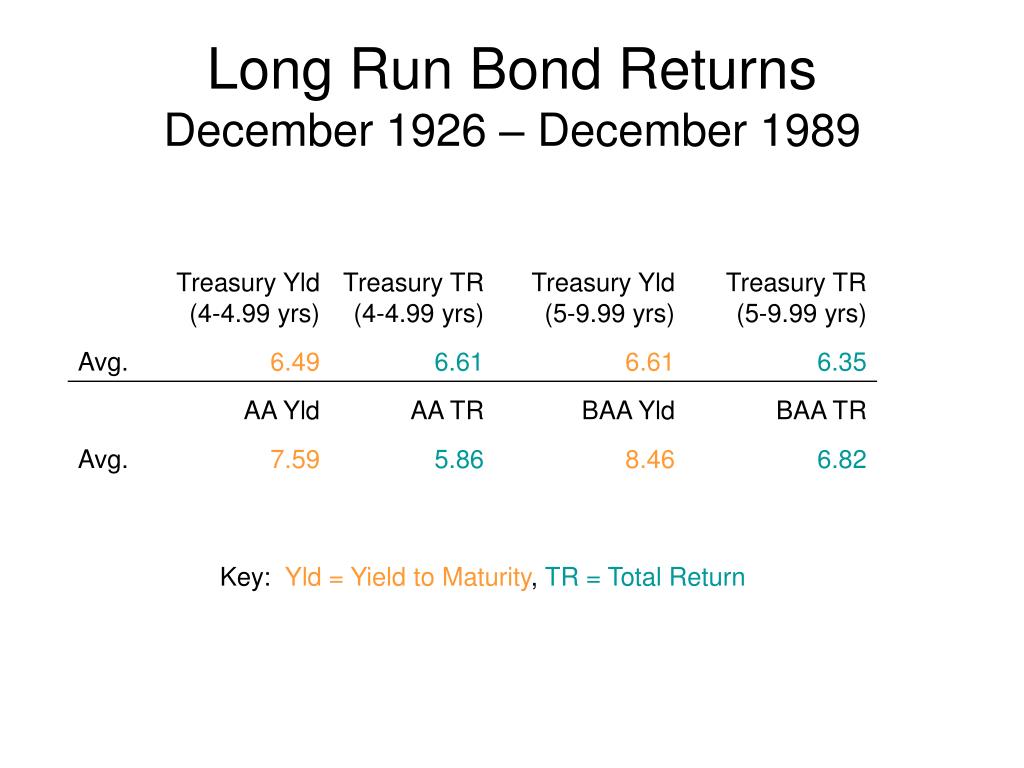 Long Run Bond Returns
December 1926 – December 1989

| | Treasury Yld (4-4.99 yrs) | Treasury TR (4-4.99 yrs) | Treasury Yld (5-9.99 yrs) | Treasury TR (5-9.99 yrs) |
|---|---|---|---|---|
| Avg. | 6.49 | 6.61 | 6.61 | 6.35 |
| | AA Yld | AA TR | BAA Yld | BAA TR |
| Avg. | 7.59 | 5.86 | 8.46 | 6.82 |

Key: Yld = Yield to Maturity, TR = Total Return